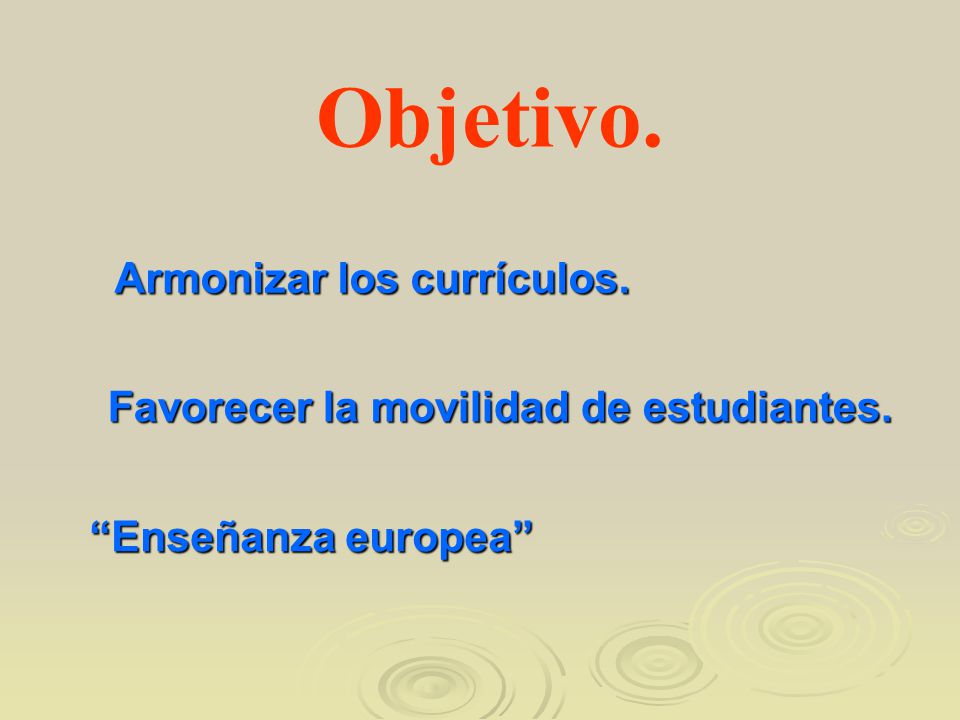 Objetivo.

Armonizar los currículos.

Favorecer la movilidad de estudiantes.

“Enseñanza europea”